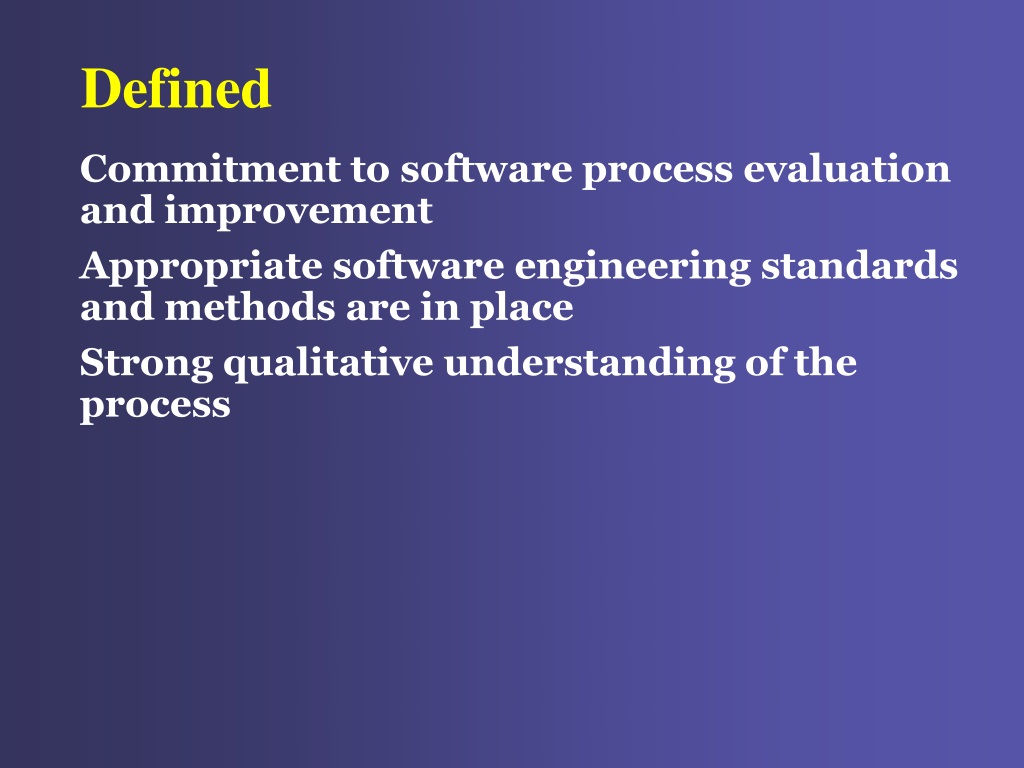 Defined

Commitment to software process evaluation and improvement

Appropriate software engineering standards and methods are in place

Strong qualitative understanding of the process